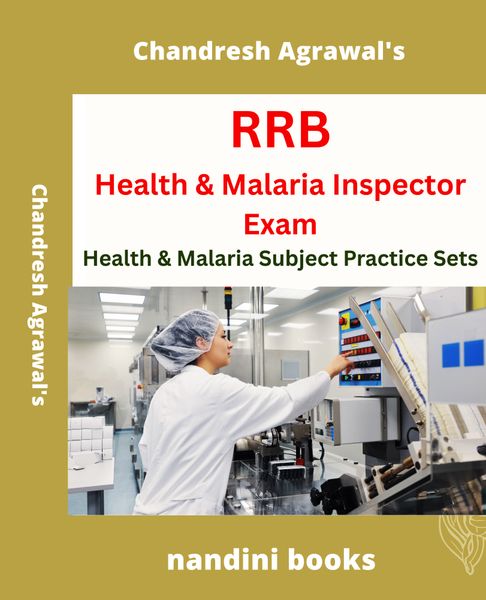 Chandresh Agrawal's

Chandresh Agrawal's

RRB

Health & Malaria Inspector Exam

Health & Malaria Subject Practice Sets

nandini books